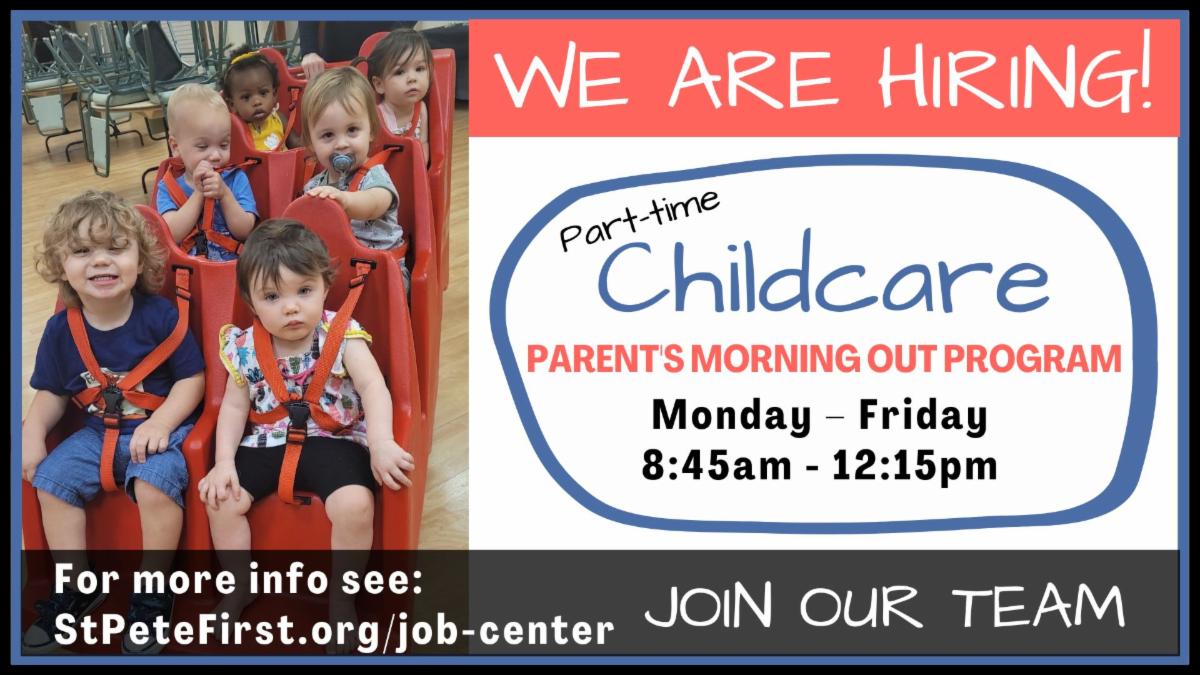 WE ARE HIRING!

Part-time
Childcare

PARENT'S MORNING OUT PROGRAM

Monday – Friday
8:45am - 12:15pm

For more info see:
StPeteFirst.org/job-center

JOIN OUR TEAM